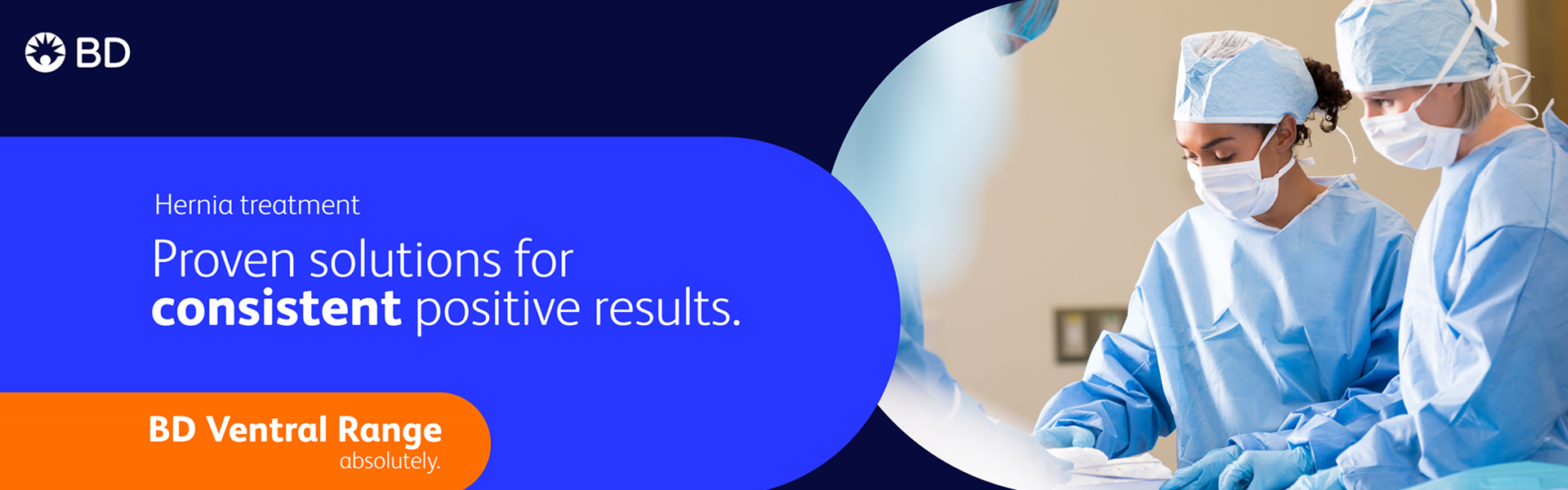 BD

Hernia treatment

Proven solutions for consistent positive results.

BD Ventral Range
absolutely.